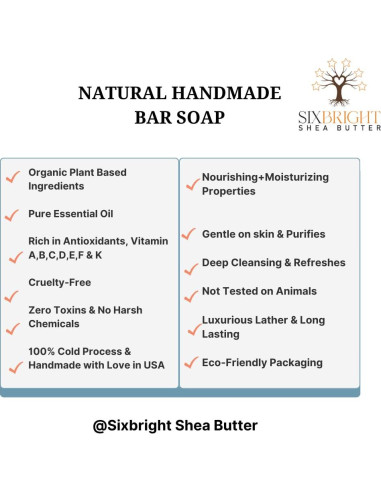 NATURAL HANDMADE BAR SOAP

SIXBRIGHT
SHEA BUTTER

Organic Plant Based Ingredients

Pure Essential Oil

Rich in Antioxidants, Vitamin A,B,C,D,E,F & K

Cruelty-Free

Zero Toxins & No Harsh Chemicals

100% Cold Process & Handmade with Love in USA

Nourishing+Moisturizing Properties

Gentle on skin & Purifies

Deep Cleansing & Refreshes

Not Tested on Animals

Luxurious Lather & Long Lasting

Eco-Friendly Packaging

@Sixbright Shea Butter